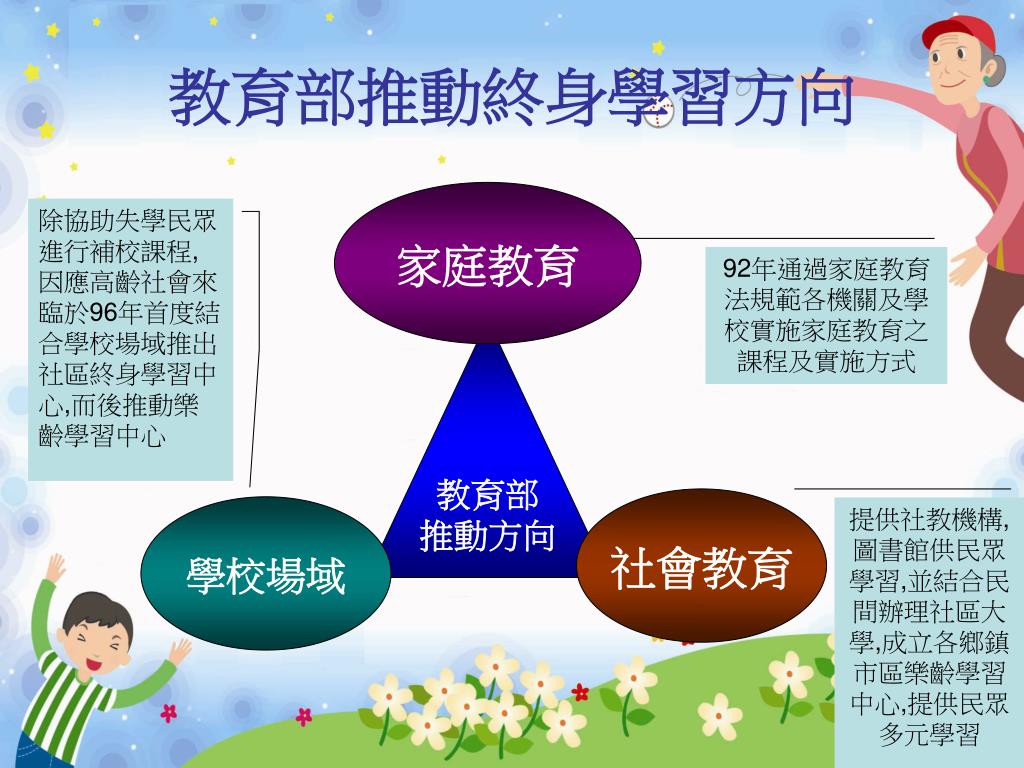 教育部推動終身學習方向

除協助失學民眾進行補校課程,因應高齡社會來臨於96年首度結合學校場域推出社區終身學習中心,而後推動樂齡學習中心

家庭教育

92年通過家庭教育法規範各機關及學校實施家庭教育之課程及實施方式

教育部推動方向

學校場域

社會教育

提供社教機構,圖書館供民眾學習,並結合民間辦理社區大學,成立各鄉鎮市區樂齡學習中心,提供民眾多元學習